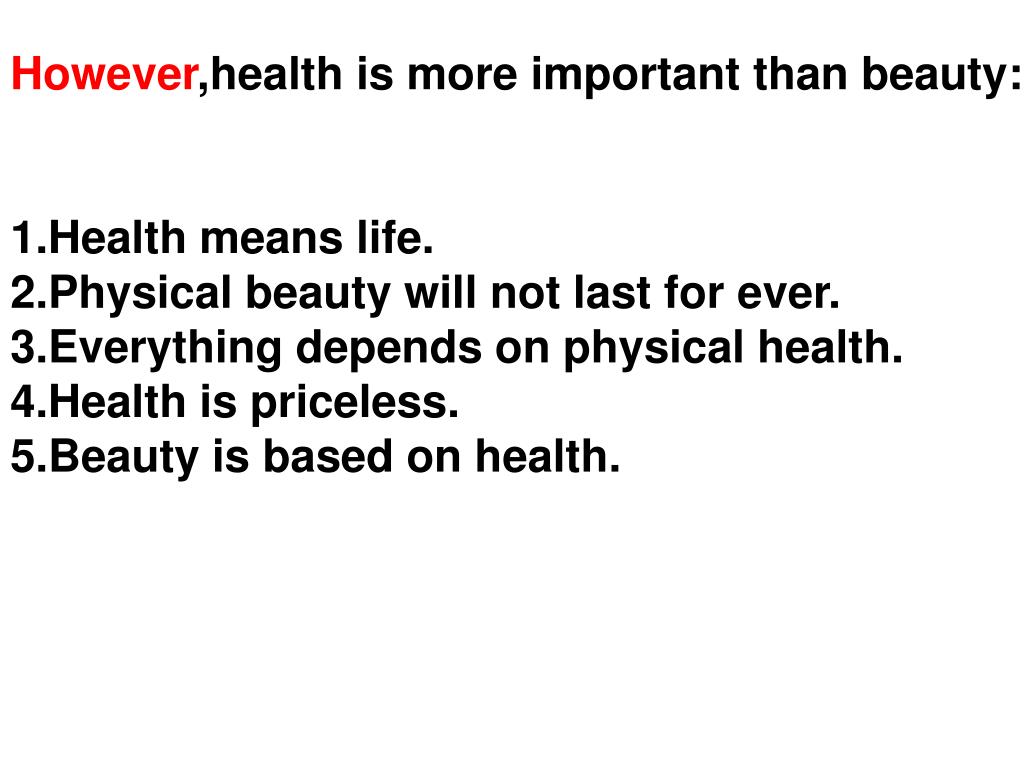 However,health is more important than beauty:

1.Health means life.
2.Physical beauty will not last for ever.
3.Everything depends on physical health.
4.Health is priceless.
5.Beauty is based on health.